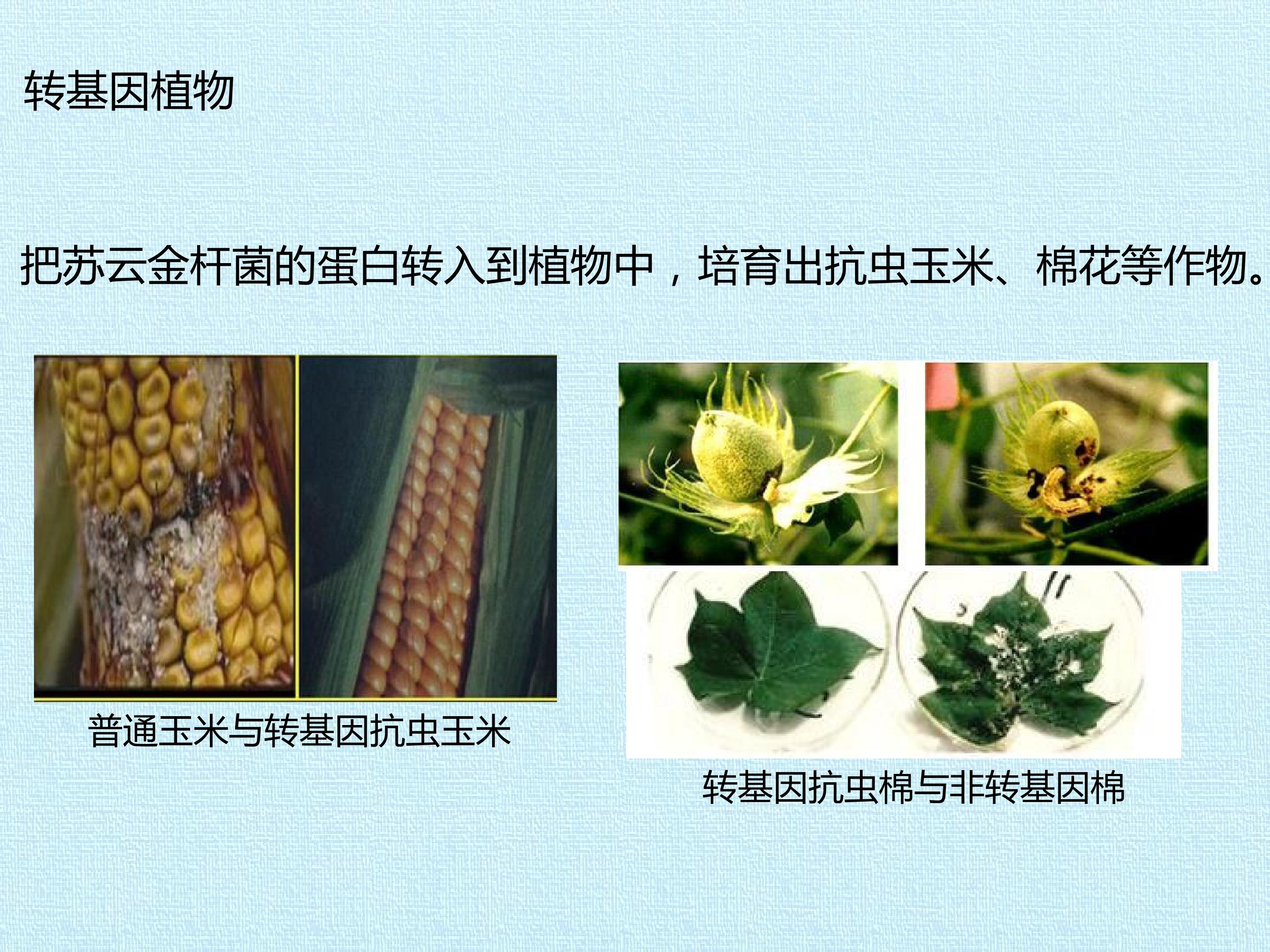 转基因植物

把苏云金杆菌的蛋白转入到植物中，培育出抗虫玉米、棉花等作物。

普通玉米与转基因抗虫玉米

转基因抗虫棉与非转基因棉